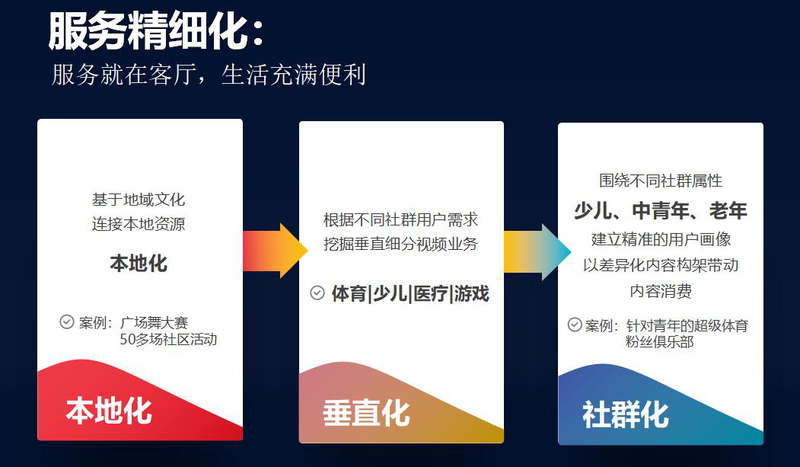 服务精细化：
服务就在客厅，生活充满便利

基于地域文化
连接本地资源

本地化

案例：广场舞大赛
50多场社区活动

本地化

根据不同社群用户需求
挖掘垂直细分视频业务

体育|少儿|医疗|游戏

垂直化

围绕不同社群属性
少儿、中青年、老年
建立精准的用户画像
以差异化内容构架带动
内容消费

案例：针对青年的超级体育
粉丝俱乐部

社群化